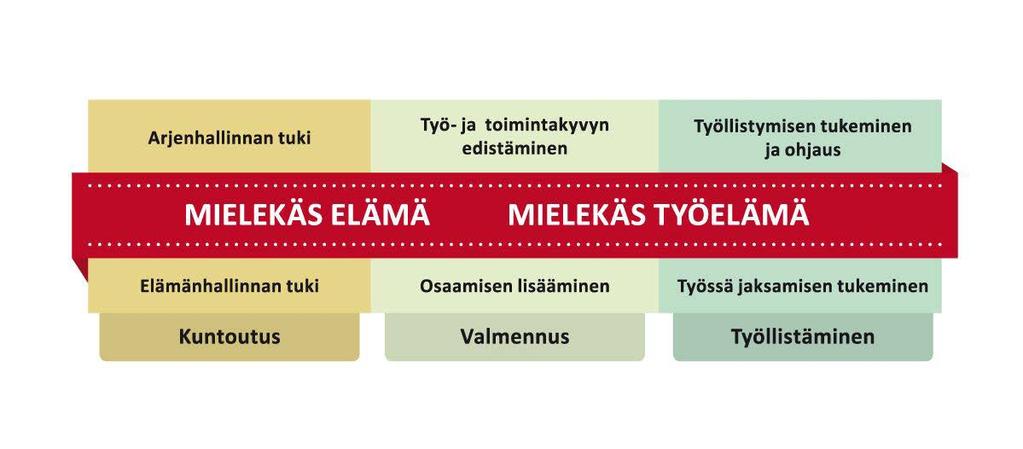 Arjenhallinnan tuki

Työ- ja toimintakyvyn edistäminen

Työllistymisen tukeminen ja ohjaus

MIELEKÄS ELÄMÄ MIELEKÄS TYÖELÄMÄ

Elämänhallinnan tuki

Osaamisen lisääminen

Työssä jaksamisen tukeminen

Kuntoutus

Valmennus

Työllistäminen